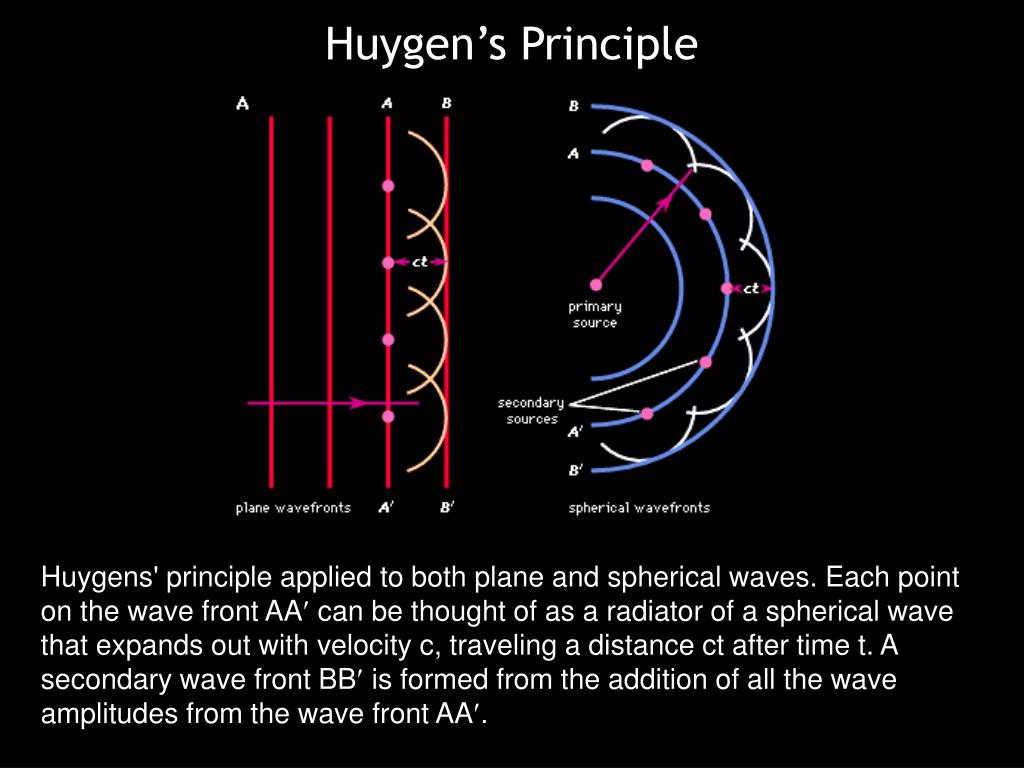 Huygen's Principle

A

A

B

ct

plane wavefronts

A′

B′

B

A

ct

primary source

secondary sources

A′

B′

spherical wavefronts

Huygens' principle applied to both plane and spherical waves. Each point on the wave front AA′ can be thought of as a radiator of a spherical wave that expands out with velocity c, traveling a distance ct after time t. A secondary wave front BB′ is formed from the addition of all the wave amplitudes from the wave front AA′.